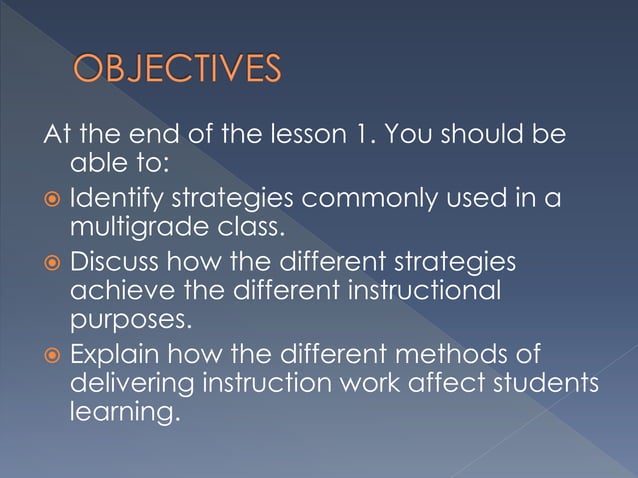 OBJECTIVES

At the end of the lesson 1. You should be able to:

Identify strategies commonly used in a multigrade class.

Discuss how the different strategies achieve the different instructional purposes.

Explain how the different methods of delivering instruction work affect students learning.